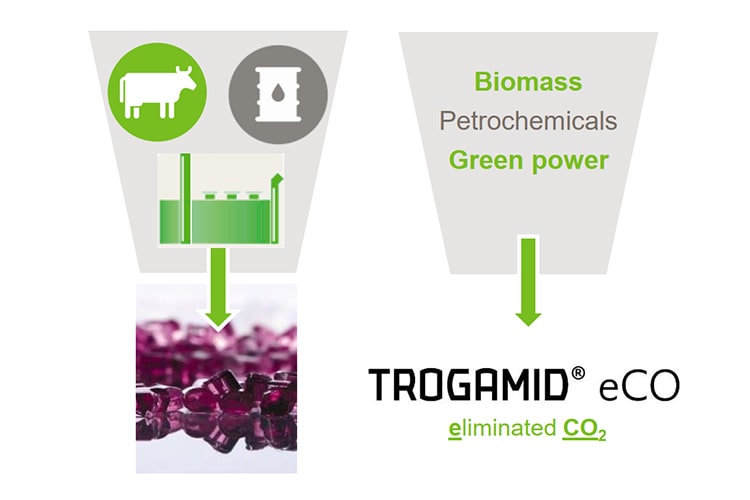 Biomass
Petrochemicals
Green power

TROGAMID® eCO
eliminated $CO_2$